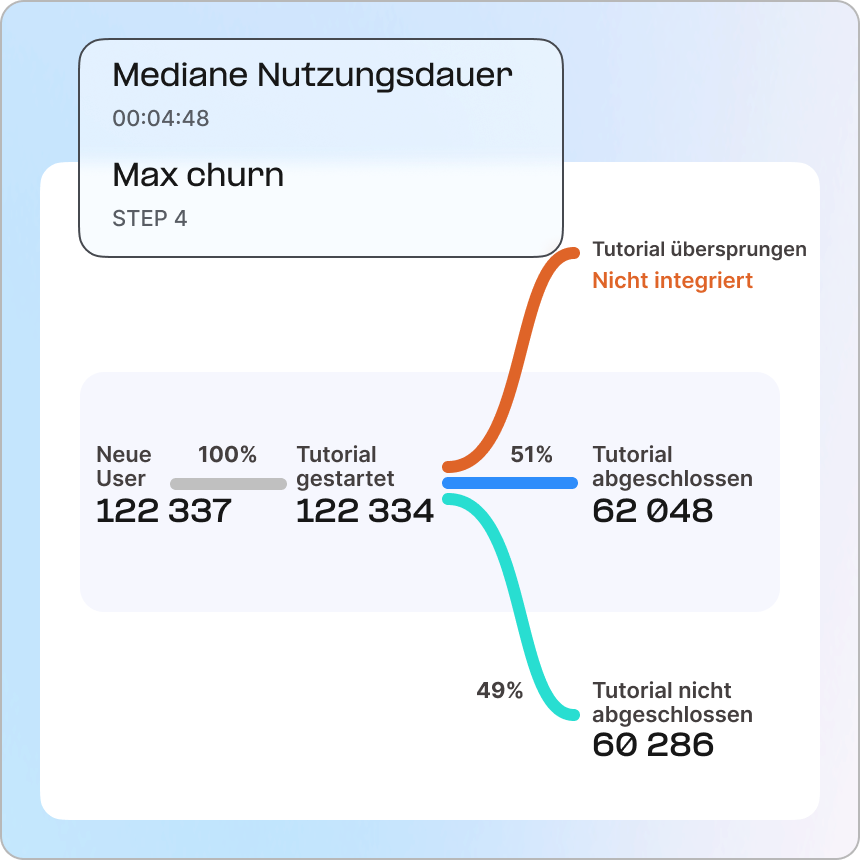 Mediane Nutzungsdauer
00:04:48

Max churn
STEP 4

Tutorial übersprungen
Nicht integriert

Neue User
122 337

100%

Tutorial gestartet
122 334

51%

Tutorial abgeschlossen
62 048

49%

Tutorial nicht abgeschlossen
60 286